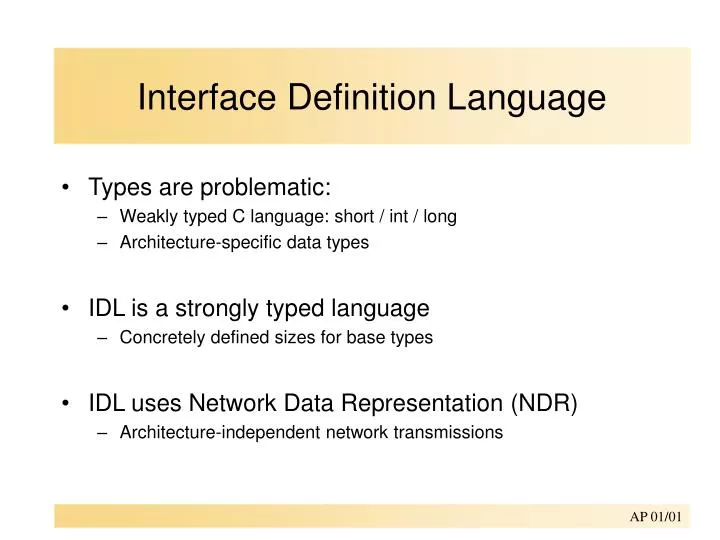 Interface Definition Language

• Types are problematic:
– Weakly typed C language: short / int / long
– Architecture-specific data types

• IDL is a strongly typed language
– Concretely defined sizes for base types

• IDL uses Network Data Representation (NDR)
– Architecture-independent network transmissions

AP 01/01